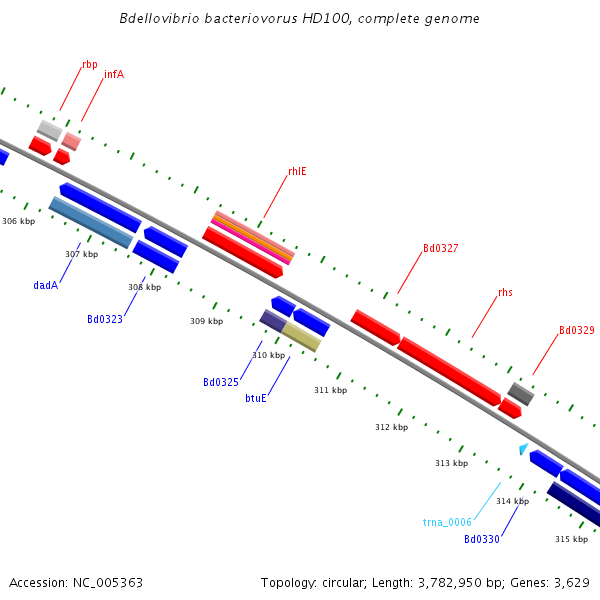 Bdellovibrio bacteriovorus HD100, complete genome

rbp
infA
rhlE
Bd0327
rhs
Bd0329
306 kbp
307 kbp
dadA
308 kbp
Bd0323
309 kbp
310 kbp
Bd0325
btuE
311 kbp
312 kbp
313 kbp
314 kbp
trna_0006
Bd0330
315 kbp

Accession: NC_005363
Topology: circular; Length: 3,782,950 bp; Genes: 3,629